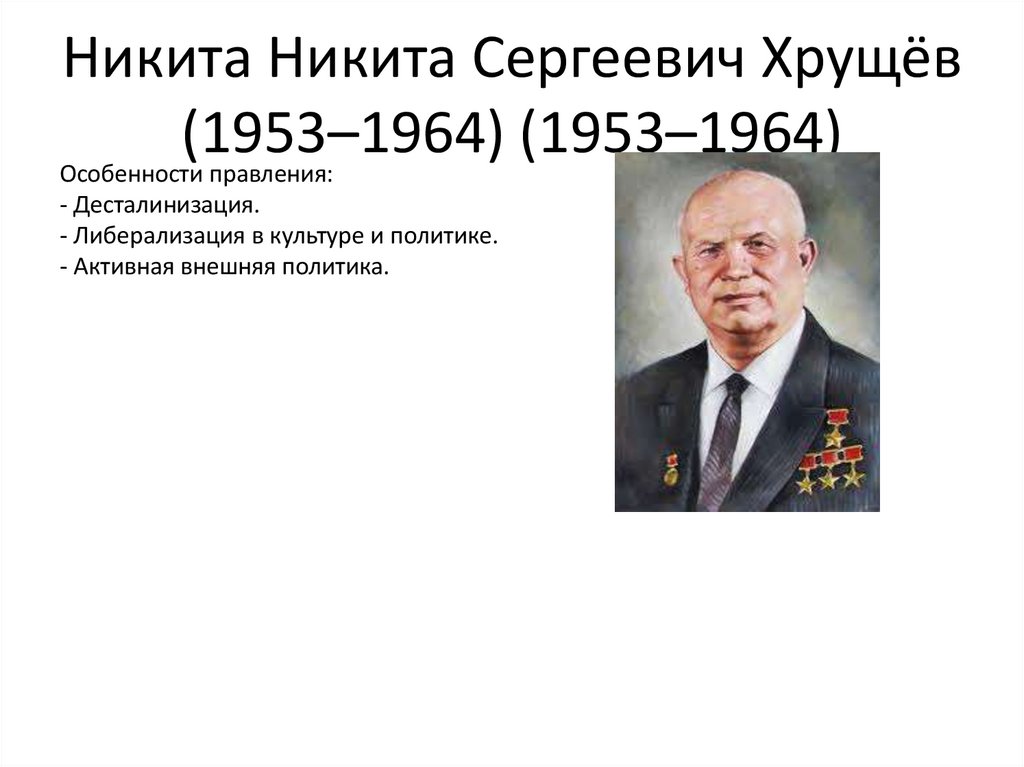 Никита Никита Сергеевич Хрущёв (1953–1964) (1953–1964)

Особенности правления:
- Десталинизация.
- Либерализация в культуре и политике.
- Активная внешняя политика.